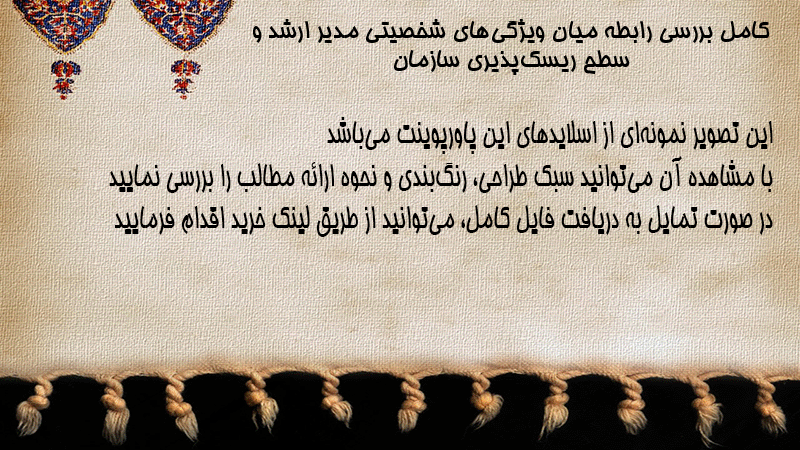 کامل بررسی رابطه میان ویژگی‌های شخصیتی مدیر ارشد و سطح ریسک‌پذیری سازمان

این تصویر نمونه‌ای از اسلایدهای این پاورپوینت می‌باشد
با مشاهده آن می‌توانید سبک طراحی، رنگ‌بندی و نحوه ارائه مطالب را بررسی نمایید
در صورت تمایل به دریافت فایل کامل، می‌توانید از طریق لینک خرید اقدام فرمایید